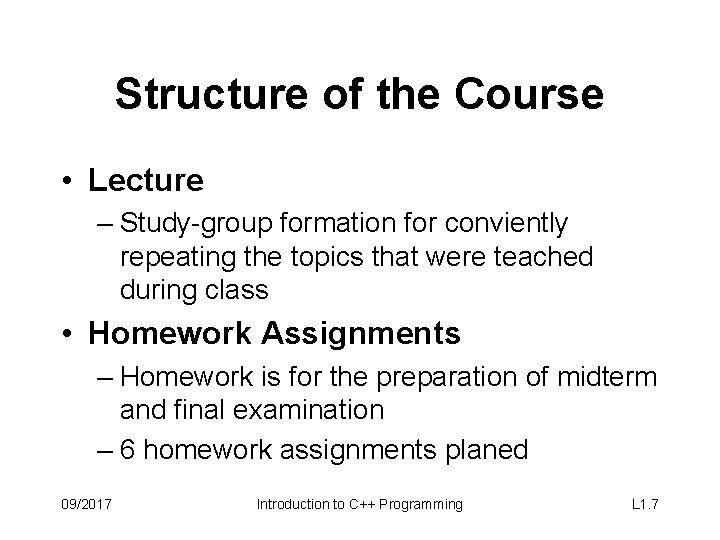 Structure of the Course

• Lecture
– Study-group formation for conviently repeating the topics that were teached during class

• Homework Assignments
– Homework is for the preparation of midterm and final examination
– 6 homework assignments planed

09/2017

Introduction to C++ Programming

L1.7